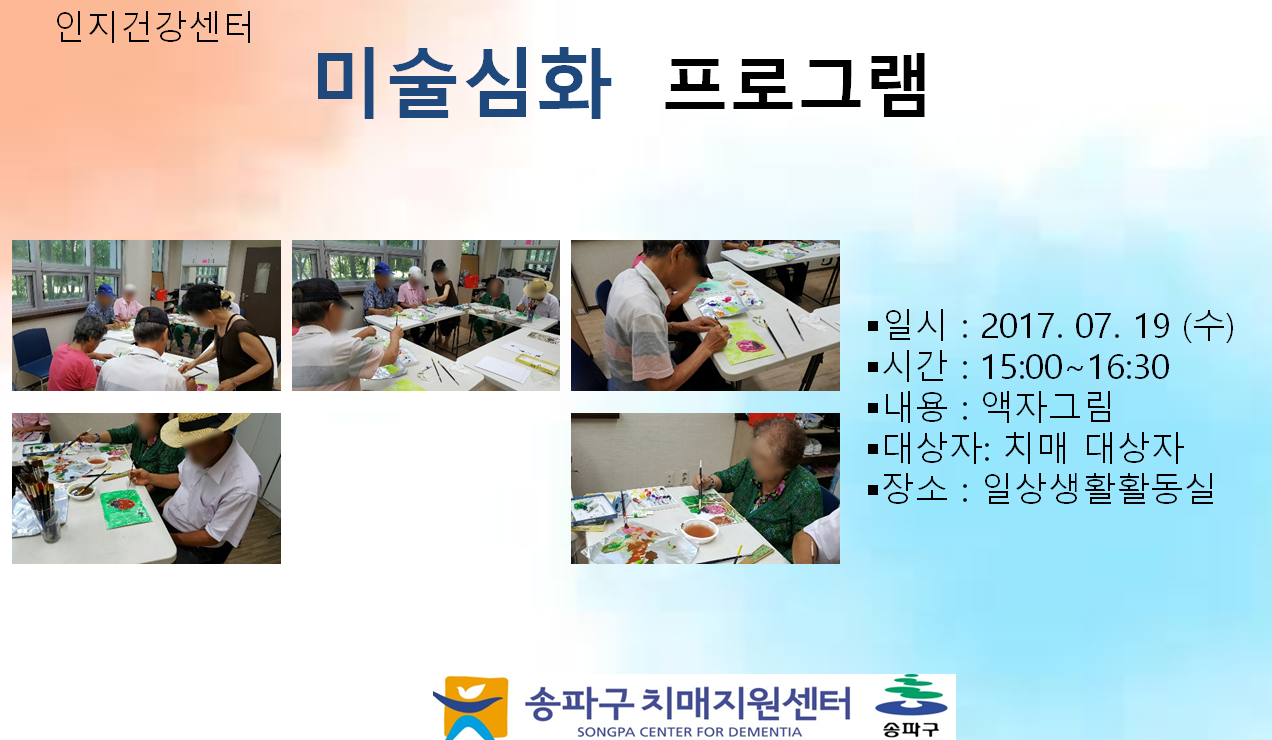 인지건강센터

미술심화 프로그램

▪일시 : 2017. 07. 19 (수)
▪시간 : 15:00~16:30
▪내용 : 액자그림
▪대상자: 치매 대상자
▪장소 : 일상생활활동실

송파구 치매지원센터
SONGPA CENTER FOR DEMENTIA
송파구